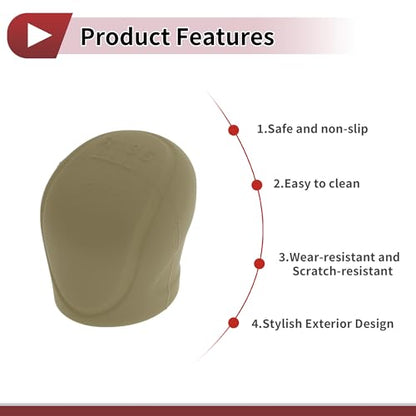 Product Features

1.Safe and non-slip

2.Easy to clean

3.Wear-resistant and Scratch-resistant

4.Stylish Exterior Design